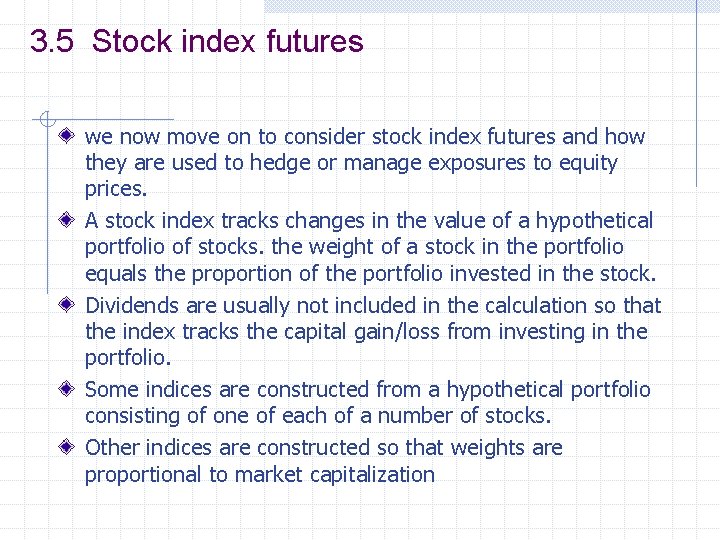 3.5 Stock index futures

we now move on to consider stock index futures and how they are used to hedge or manage exposures to equity prices.

A stock index tracks changes in the value of a hypothetical portfolio of stocks. the weight of a stock in the portfolio equals the proportion of the portfolio invested in the stock.

Dividends are usually not included in the calculation so that the index tracks the capital gain/loss from investing in the portfolio.

Some indices are constructed from a hypothetical portfolio consisting of one of each of a number of stocks.

Other indices are constructed so that weights are proportional to market capitalization